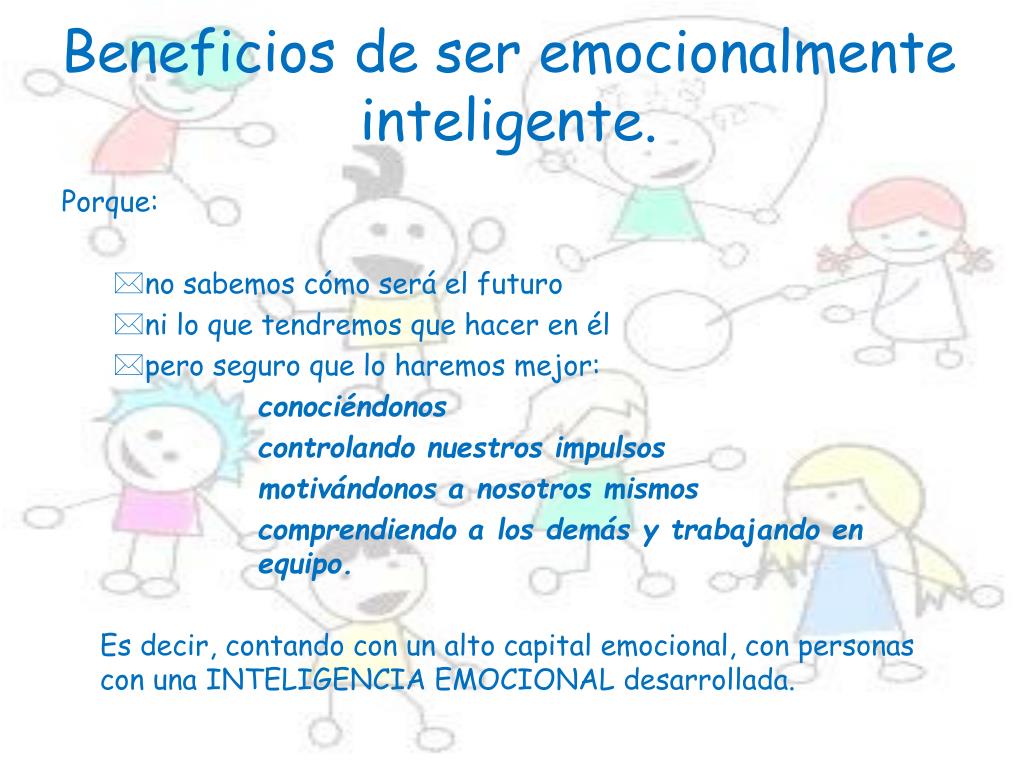 Beneficios de ser emocionalmente inteligente.

Porque:

no sabemos cómo será el futuro
ni lo que tendremos que hacer en él
pero seguro que lo haremos mejor:
conociéndonos
controlando nuestros impulsos
motivándonos a nosotros mismos
comprendiendo a los demás y trabajando en equipo.

Es decir, contando con un alto capital emocional, con personas con una INTELIGENCIA EMOCIONAL desarrollada.